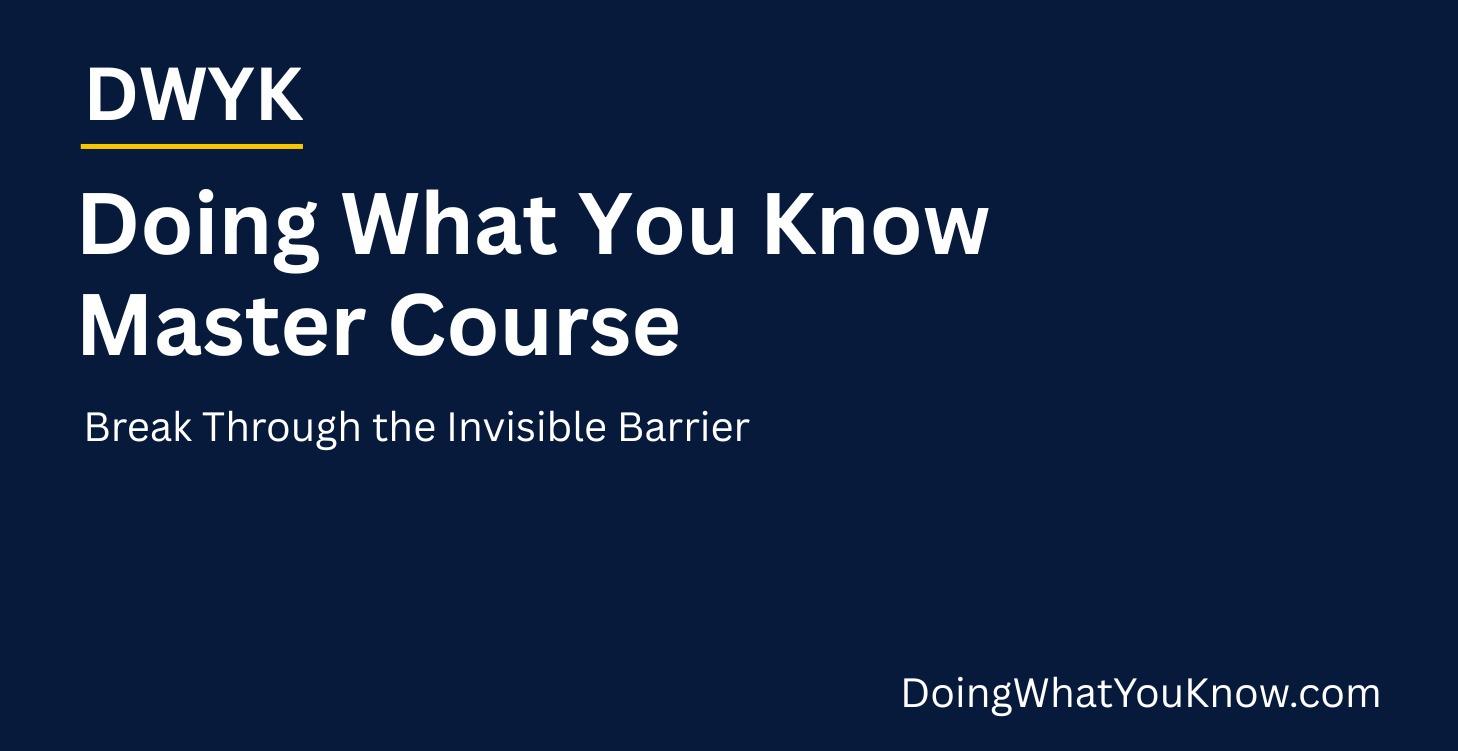 DWYK

Doing What You Know Master Course

Break Through the Invisible Barrier

DoingWhatYouKnow.com